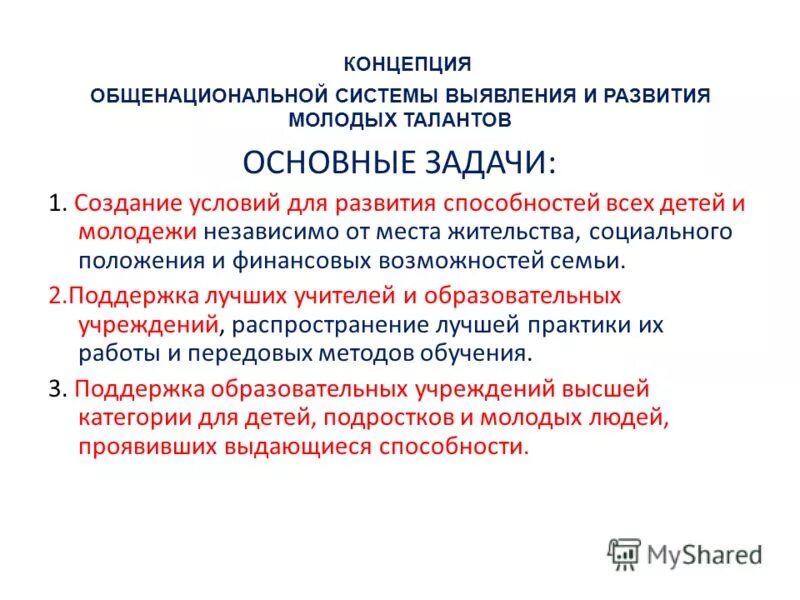 КОНЦЕПЦИЯ
ОБЩЕНАЦИОНАЛЬНОЙ СИСТЕМЫ ВЫЯВЛЕНИЯ И РАЗВИТИЯ МОЛОДЫХ ТАЛАНТОВ

ОСНОВНЫЕ ЗАДАЧИ:

1. Создание условий для развития способностей всех детей и молодежи независимо от места жительства, социального положения и финансовых возможностей семьи.

2.Поддержка лучших учителей и образовательных учреждений, распространение лучшей практики их работы и передовых методов обучения.

3. Поддержка образовательных учреждений высшей категории для детей, подростков и молодых людей, проявивших выдающиеся способности.

MyShared